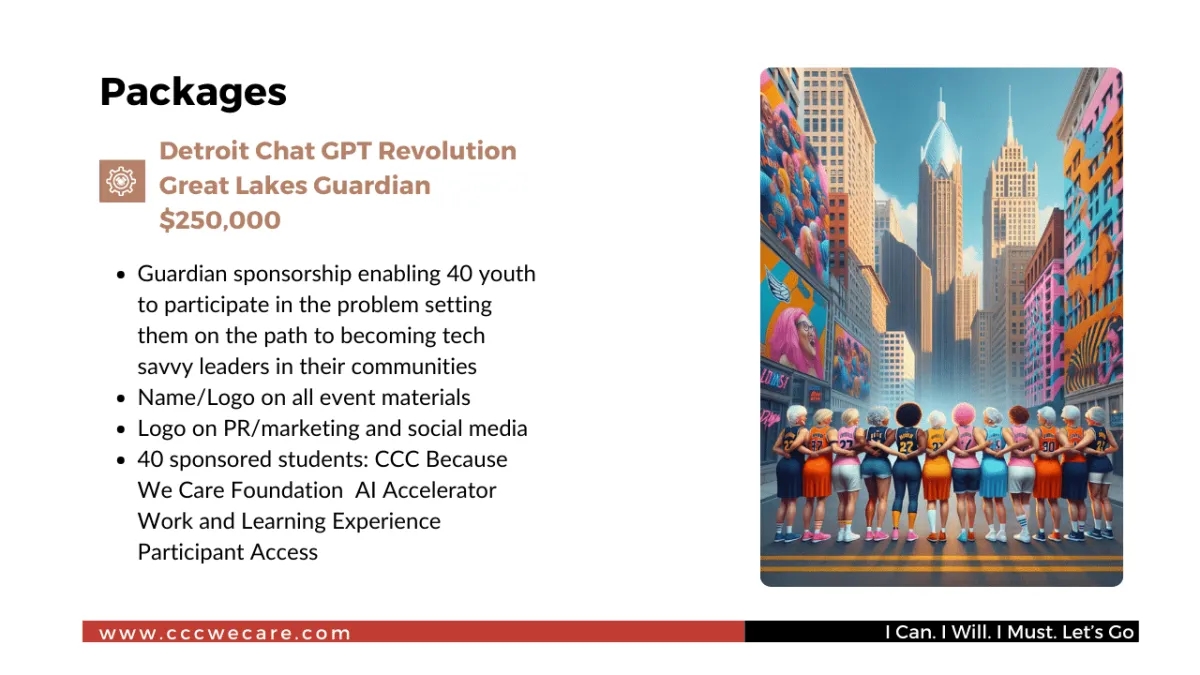 Packages

Detroit Chat GPT Revolution
Great Lakes Guardian
$250,000

- Guardian sponsorship enabling 40 youth to participate in the problem setting them on the path to becoming tech savvy leaders in their communities
- Name/Logo on all event materials
- Logo on PR/marketing and social media
- 40 sponsored students: CCC Because We Care Foundation AI Accelerator Work and Learning Experience Participant Access

www.cccwecare.com

I Can. I Will. I Must. Let's Go